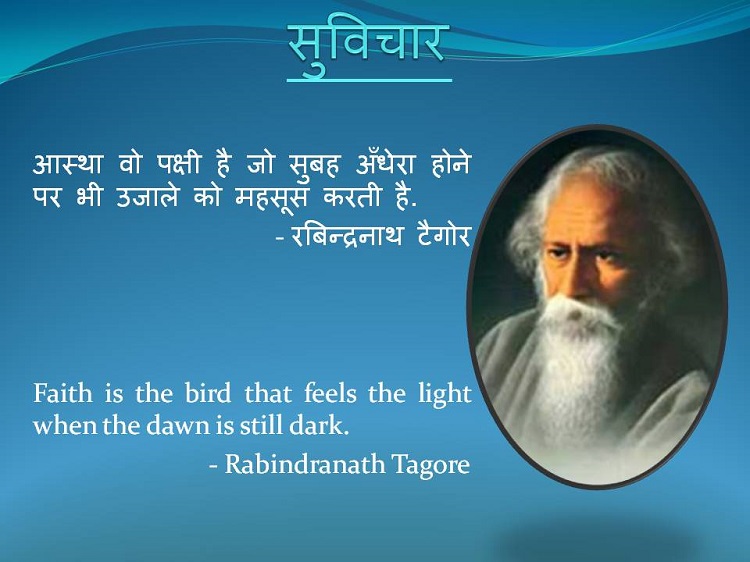 सुविचार

आस्था वो पक्षी है जो सुबह अँधेरा होने पर भी उजाले को महसूस करती है.

- रबिन्द्रनाथ टैगोर

Faith is the bird that feels the light when the dawn is still dark.

- Rabindranath Tagore